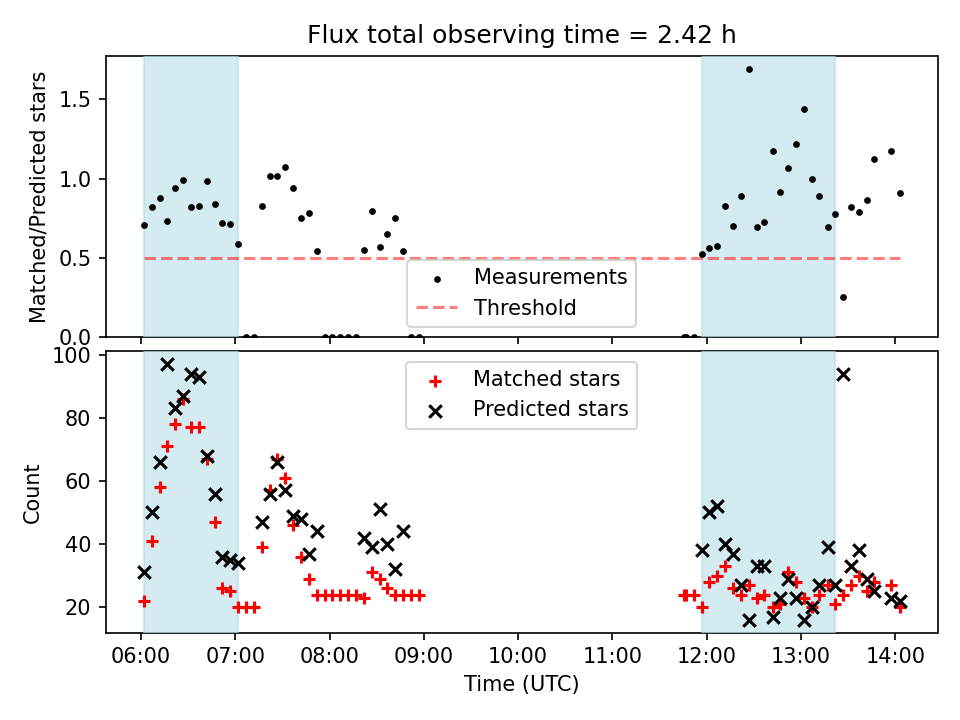 Flux total observing time = 2.42 h

Matched/Predicted stars

1.5
1.0
0.5
0.0

Measurements
Threshold

Count

100
80
60
40
20

Matched stars
Predicted stars

06:00 07:00 08:00 09:00 10:00 11:00 12:00 13:00 14:00

Time (UTC)